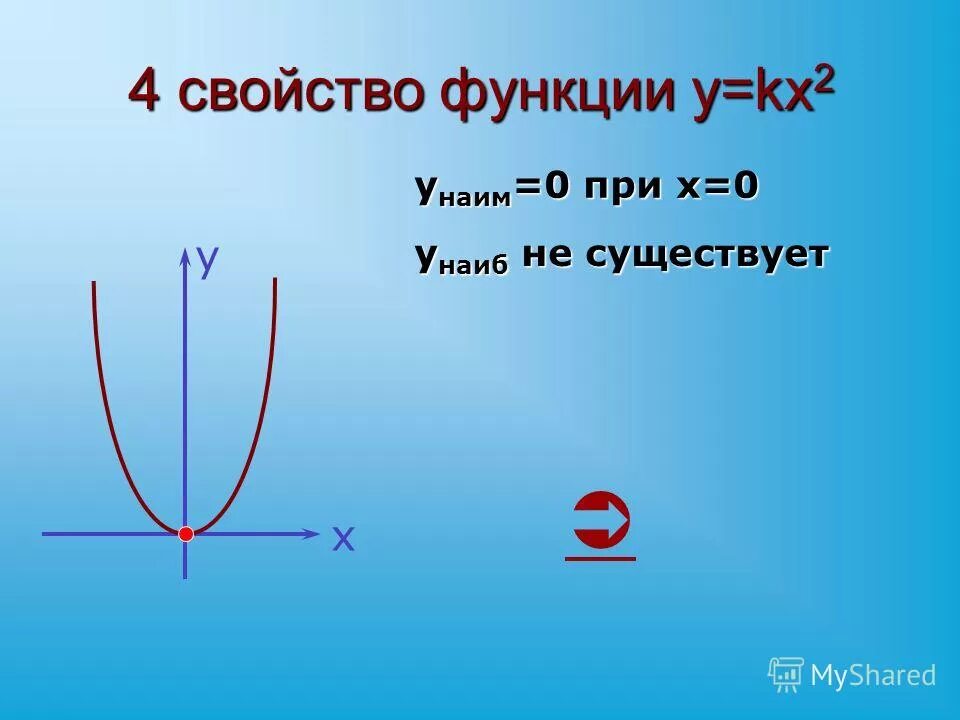 4 свойство функции $y=kx^2$

$y_{наим}=0$ при $x=0$

$y_{наиб}$ не существует

y

x

MyShared